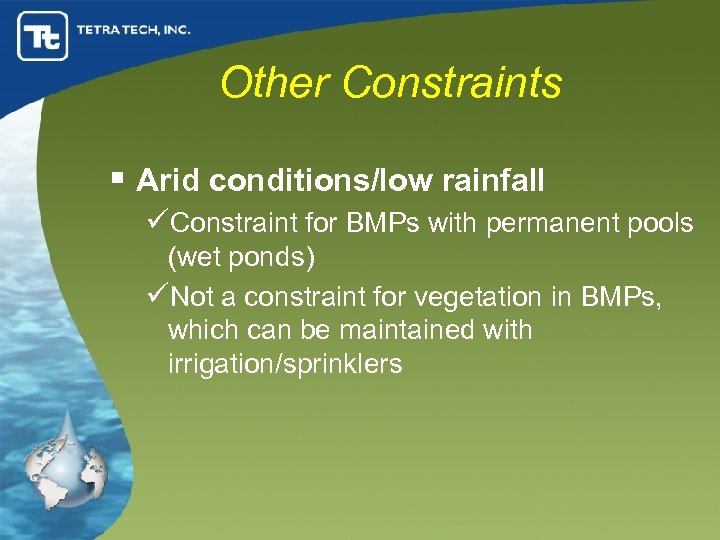 Tt TETRA TECH, INC.

Other Constraints

▪ Arid conditions/low rainfall

✓Constraint for BMPs with permanent pools (wet ponds)

✓Not a constraint for vegetation in BMPs, which can be maintained with irrigation/sprinklers